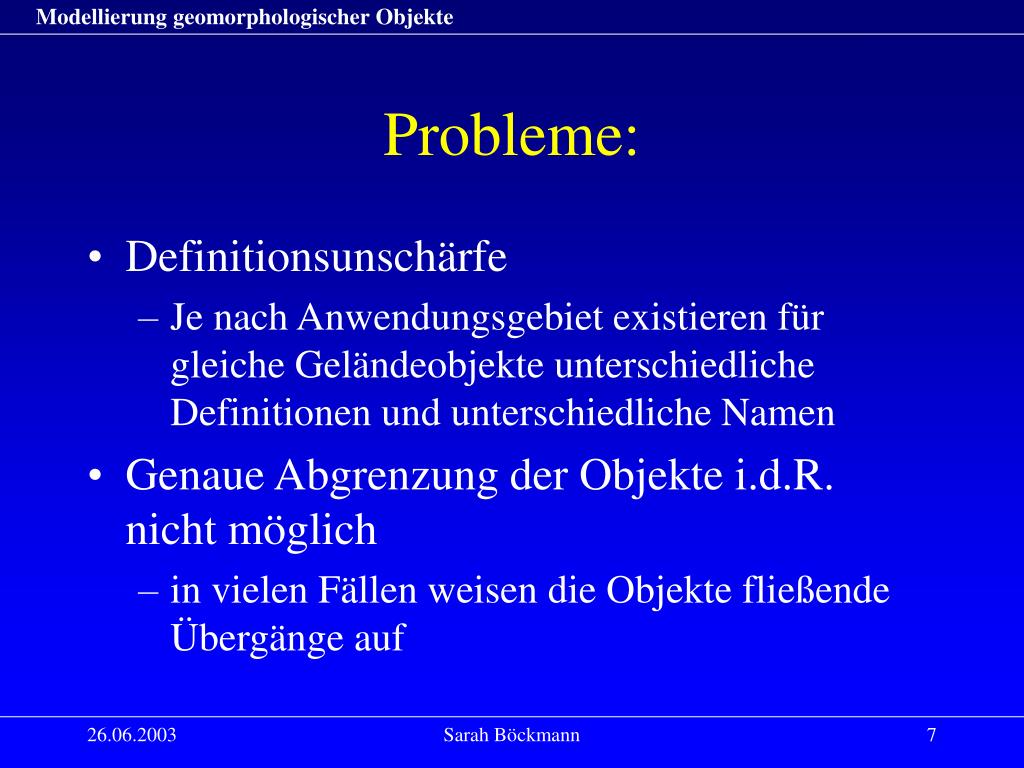 Modellierung geomorphologischer Objekte

Probleme:

• Definitionsunschärfe
– Je nach Anwendungsgebiet existieren für gleiche Geländeobjekte unterschiedliche Definitionen und unterschiedliche Namen

• Genaue Abgrenzung der Objekte i.d.R. nicht möglich
– in vielen Fällen weisen die Objekte fließende Übergänge auf

26.06.2003
Sarah Böckmann
7